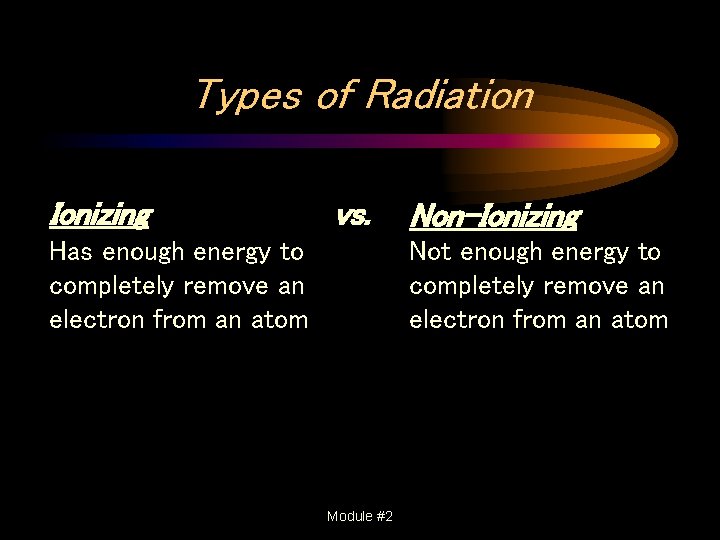 Types of Radiation

Ionizing

Has enough energy to completely remove an electron from an atom

vs.

Non-Ionizing

Not enough energy to completely remove an electron from an atom

Module #2